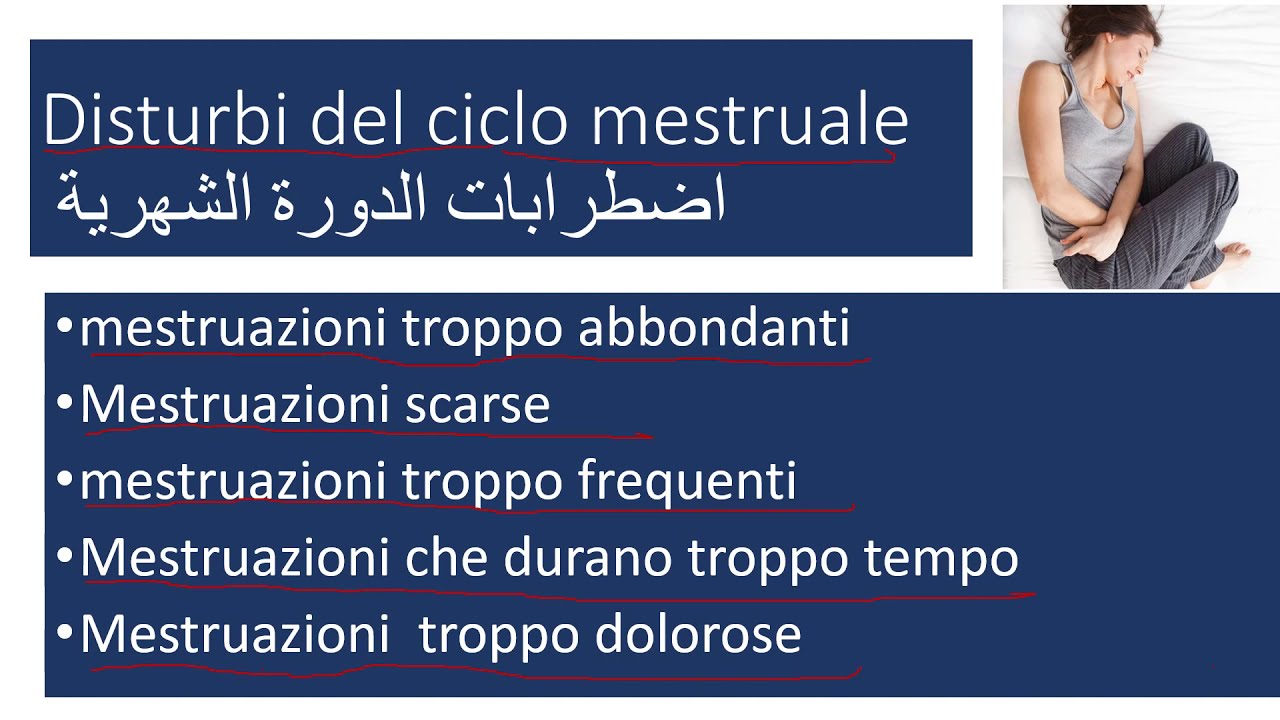 Disturbi del ciclo mestruale
اضطرابات الدورة الشهرية

•mestruazioni troppo abbondanti
•Mestruazioni scarse
•mestruazioni troppo frequenti
•Mestruazioni che durano troppo tempo
•Mestruazioni troppo dolorose